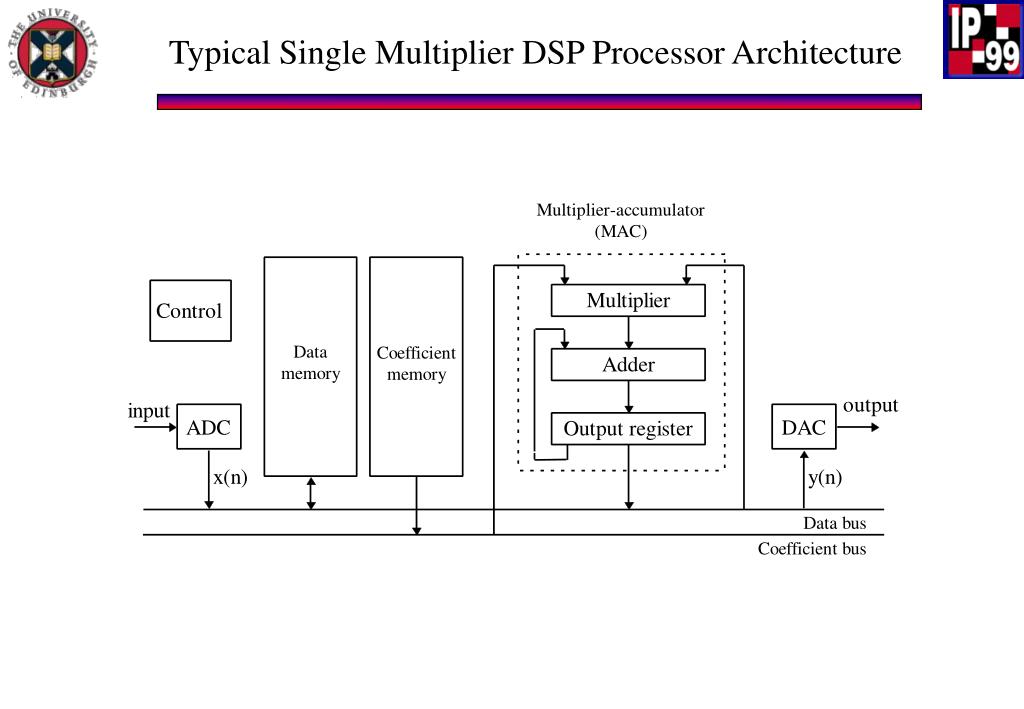 THE UNIVERSITY OF EDINBURGH

Typical Single Multiplier DSP Processor Architecture

IP 99

Multiplier-accumulator (MAC)

Control

Data memory

Coefficient memory

Multiplier

Adder

Output register

input

ADC

DAC

output

x(n)

y(n)

Data bus

Coefficient bus